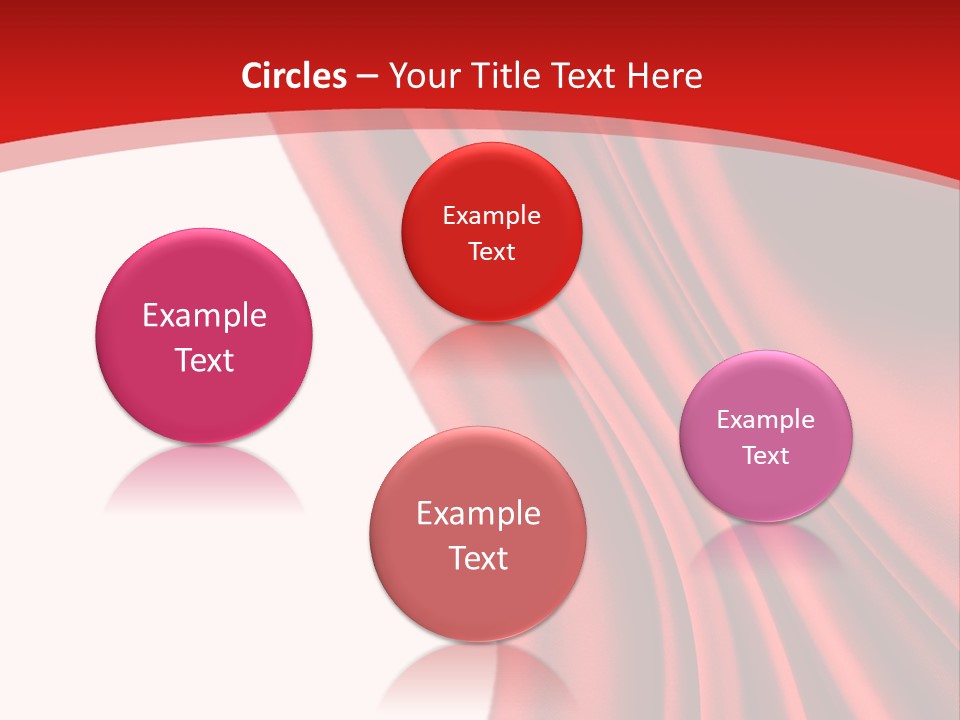 Circles – Your Title Text Here

Example Text

Example Text

Example Text

Example Text